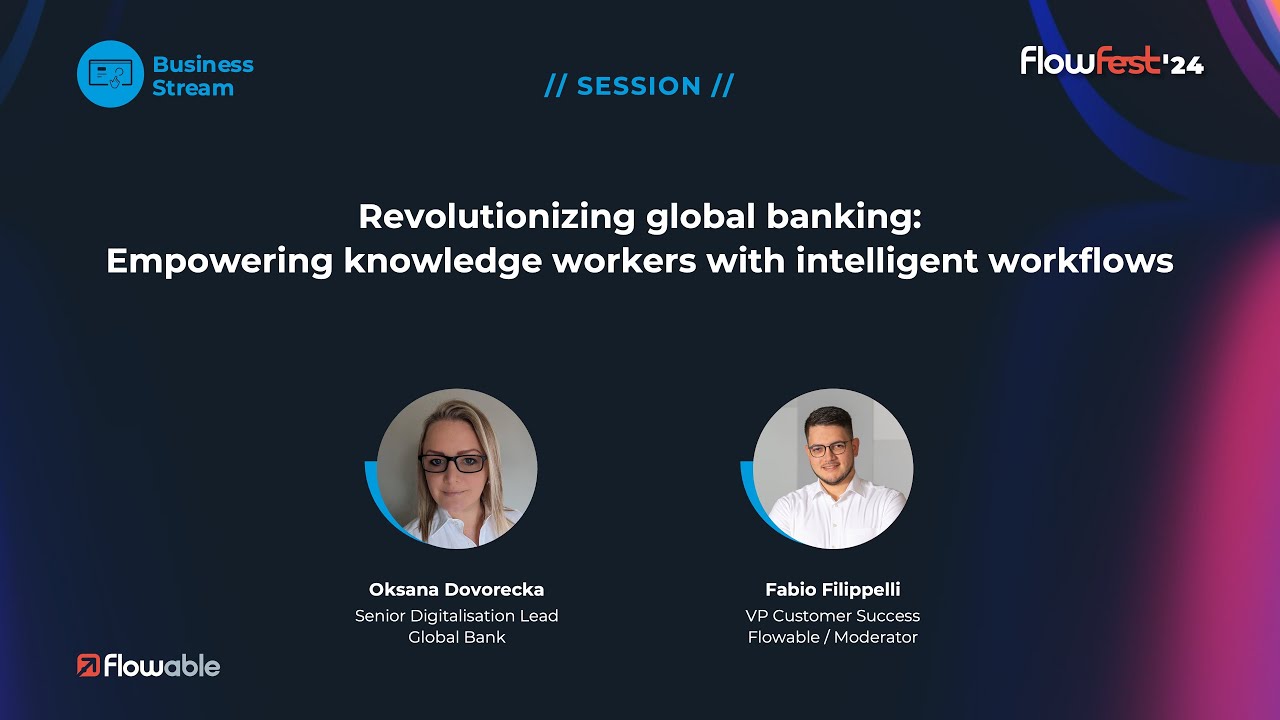 Business Stream

// SESSION //

FlowFest'24

Revolutionizing global banking:
Empowering knowledge workers with intelligent workflows

Oksana Dovorecka
Senior Digitalisation Lead
Global Bank

Fabio Filippelli
VP Customer Success
Flowable / Moderator

Flowable